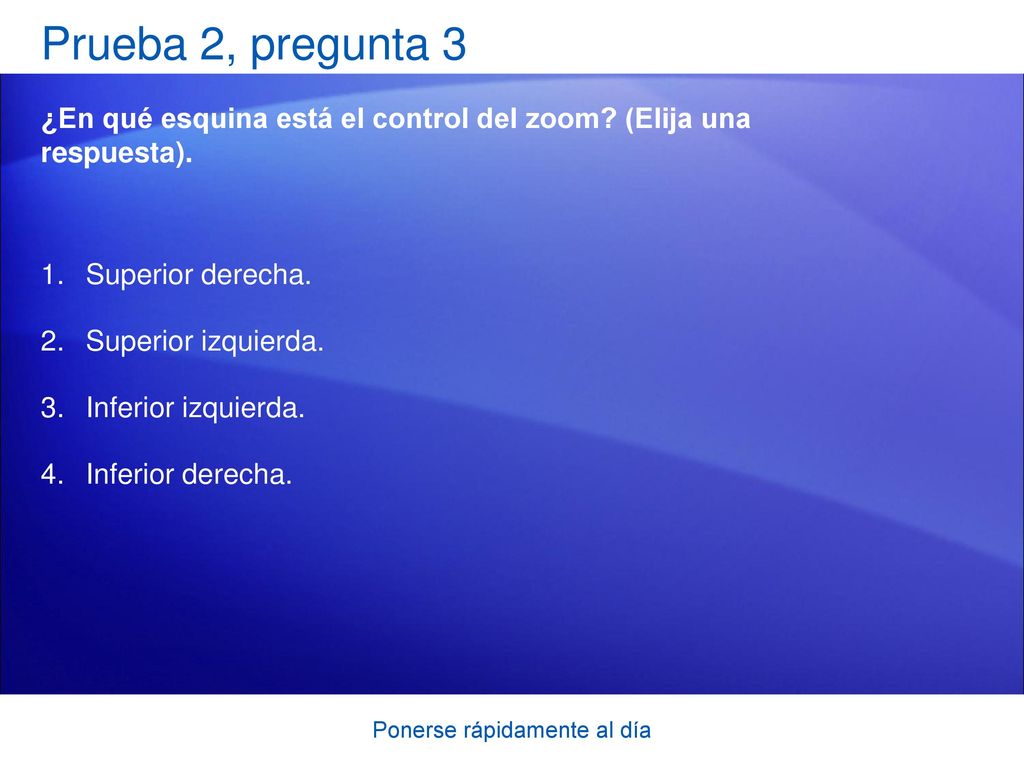 Prueba 2, pregunta 3

¿En qué esquina está el control del zoom? (Elija una respuesta).

1. Superior derecha.
2. Superior izquierda.
3. Inferior izquierda.
4. Inferior derecha.

Ponerse rápidamente al día